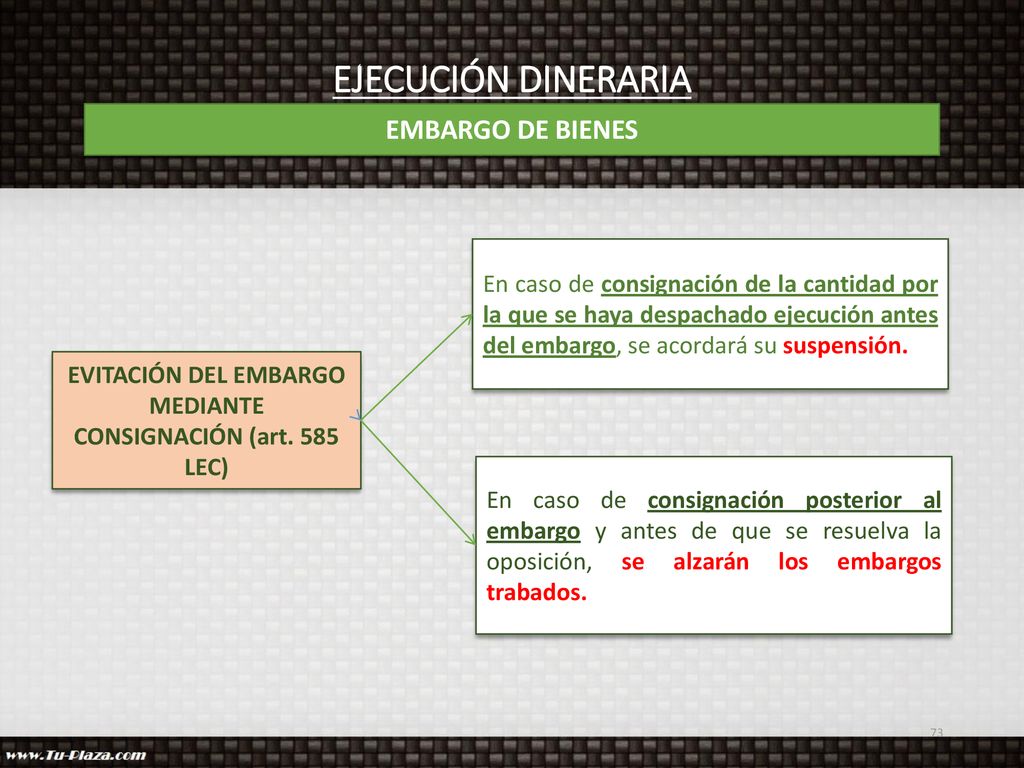 EJECUCIÓN DINERARIA

EMBARGO DE BIENES

EVITACIÓN DEL EMBARGO MEDIANTE CONSIGNACIÓN (art. 585 LEC)

En caso de consignación de la cantidad por la que se haya despachado ejecución antes del embargo, se acordará su suspensión.

En caso de consignación posterior al embargo y antes de que se resuelva la oposición, se alzarán los embargos trabados.

73

www.Tu-Plaza.com